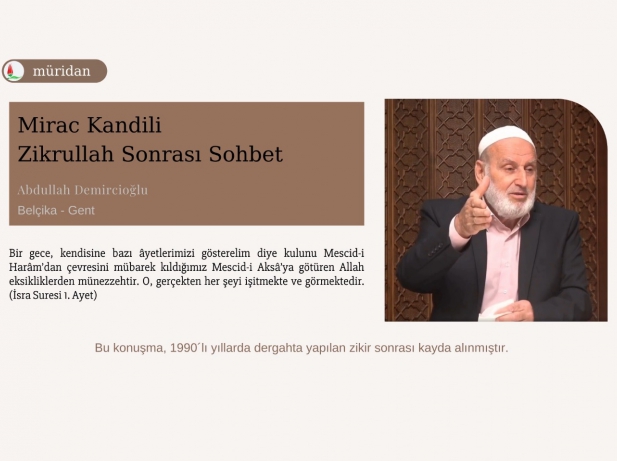 müridan

Mirac Kandili
Zikrullah Sonrası Sohbet

Abdullah Demircioğlu

Belçika - Gent

Bir gece, kendisine bazı âyetlerimizi gösterelim diye kulunu Mescid-i Harâm'dan çevresini mübarek kıldığımız Mescid-i Aksâ'ya götüren Allah eksikliklerden münezzehtir. O, gerçekten her şeyi işitmekte ve görmektedir. (İsra Suresi 1. Ayet)

Bu konuşma, 1990´lı yıllarda dergahta yapılan zikir sonrası kayda alınmıştır.